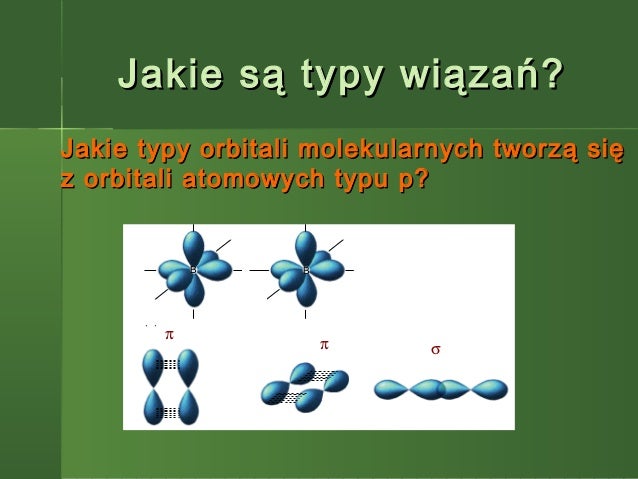 Jakie są typy wiązań?

Jakie typy orbitali molekularnych tworzą się z orbitali atomowych typu p?

B

B

$\pi$

$\pi$

$\sigma$